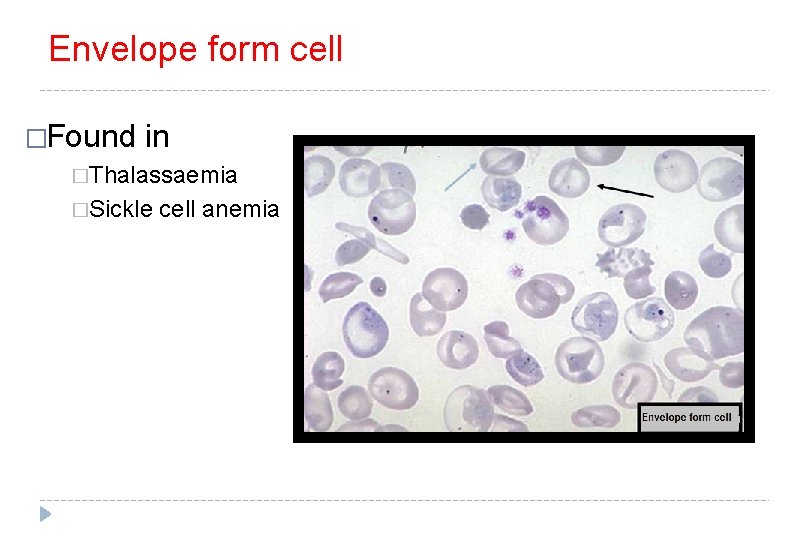 Envelope form cell

□Found in

□Thalassaemia

□Sickle cell anemia

Envelope form cell